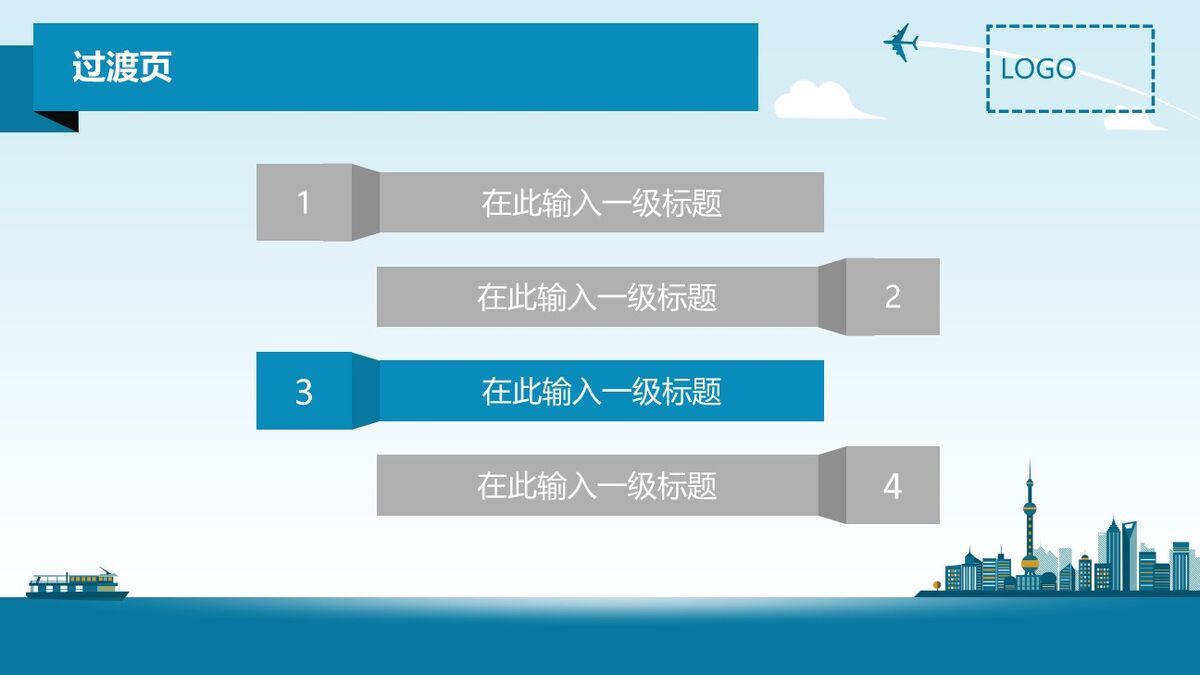 过渡页

LOGO

1 在此输入一级标题

在此输入一级标题 2

3 在此输入一级标题

在此输入一级标题 4